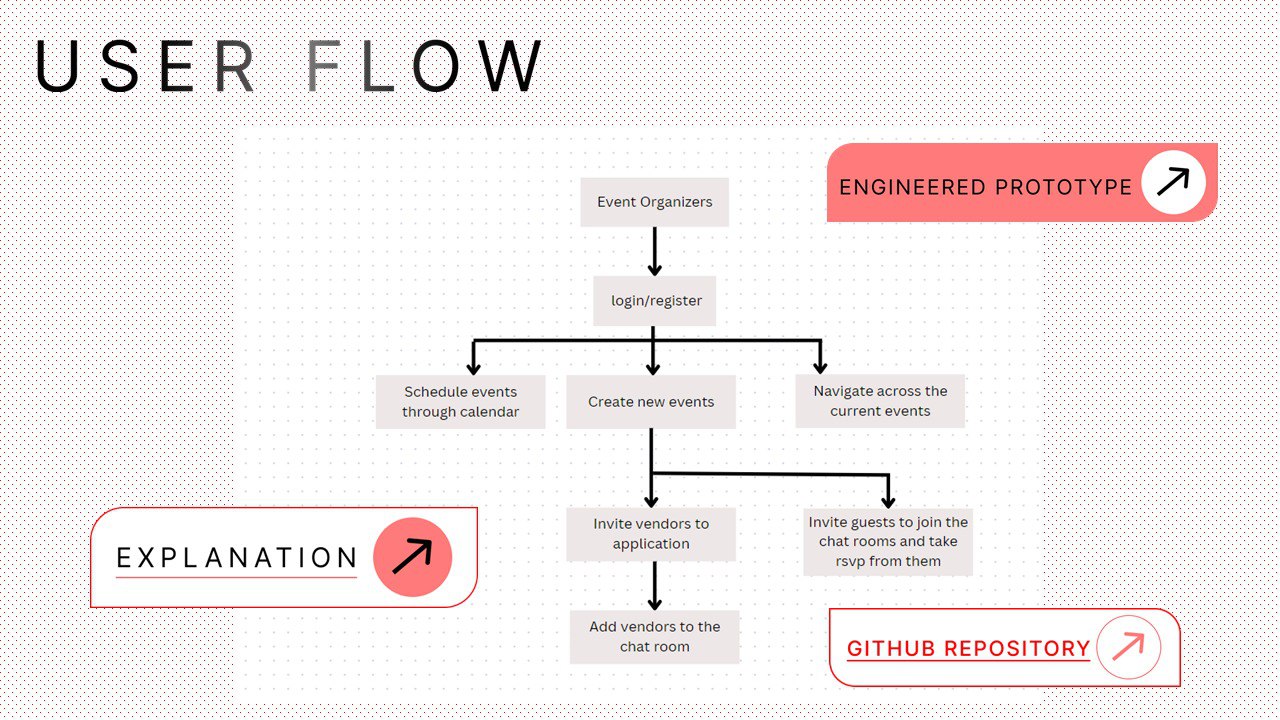 USER FLOW

ENGINEERED PROTOTYPE

Event Organizers

login/register

Schedule events through calendar

Create new events

Navigate across the current events

Invite vendors to application

Invite guests to join the chat rooms and take rsvp from them

Add vendors to the chat room

EXPLANATION

GITHUB REPOSITORY